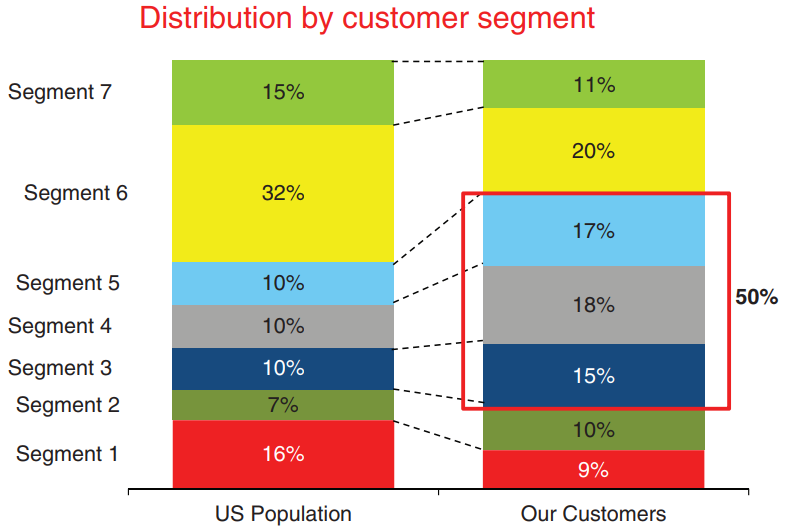 Distribution by customer segment

Segment 7
Segment 6
Segment 5
Segment 4
Segment 3
Segment 2
Segment 1

15%
32%
10%
10%
10%
7%
16%

11%
20%
17%
18%
15%
10%
9%

50%

US Population
Our Customers